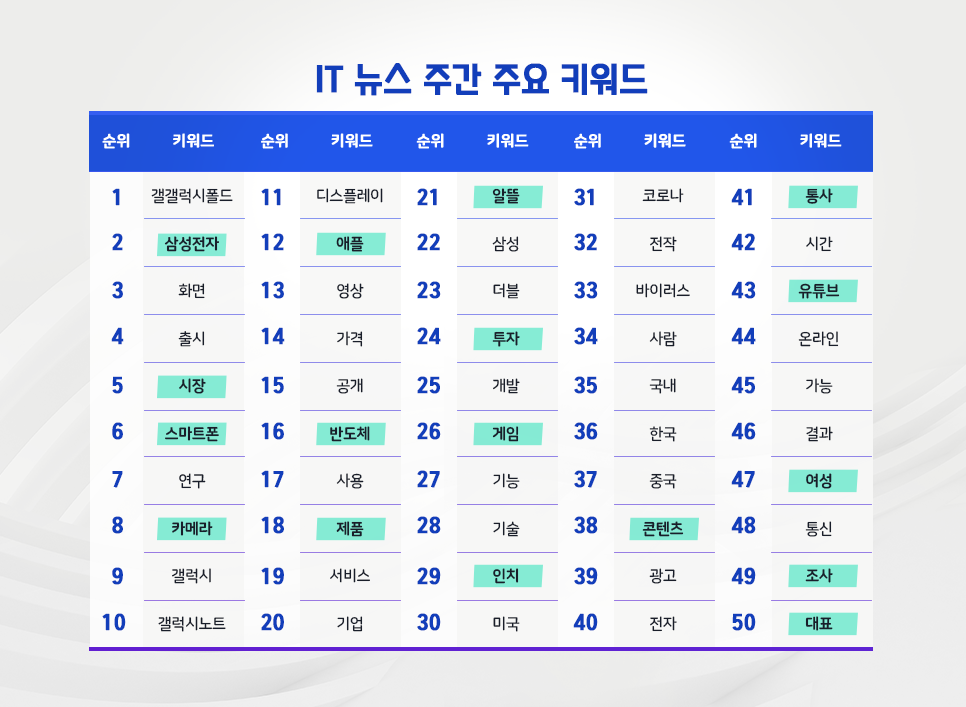 IT 뉴스 주간 주요 키워드

| 순위 | 키워드 | 순위 | 키워드 | 순위 | 키워드 | 순위 | 키워드 | 순위 | 키워드 |
|---|---|---|---|---|---|---|---|---|---|
| 1 | 갤갤럭시폴드 | 11 | 디스플레이 | 21 | 알뜰 | 31 | 코로나 | 41 | 통사 |
| 2 | 삼성전자 | 12 | 애플 | 22 | 삼성 | 32 | 전작 | 42 | 시간 |
| 3 | 화면 | 13 | 영상 | 23 | 더블 | 33 | 바이러스 | 43 | 유튜브 |
| 4 | 출시 | 14 | 가격 | 24 | 투자 | 34 | 사람 | 44 | 온라인 |
| 5 | 시장 | 15 | 공개 | 25 | 개발 | 35 | 국내 | 45 | 가능 |
| 6 | 스마트폰 | 16 | 반도체 | 26 | 게임 | 36 | 한국 | 46 | 결과 |
| 7 | 연구 | 17 | 사용 | 27 | 기능 | 37 | 중국 | 47 | 여성 |
| 8 | 카메라 | 18 | 제품 | 28 | 기술 | 38 | 콘텐츠 | 48 | 통신 |
| 9 | 갤럭시 | 19 | 서비스 | 29 | 인치 | 39 | 광고 | 49 | 조사 |
| 10 | 갤럭시노트 | 20 | 기업 | 30 | 미국 | 40 | 전자 | 50 | 대표 |